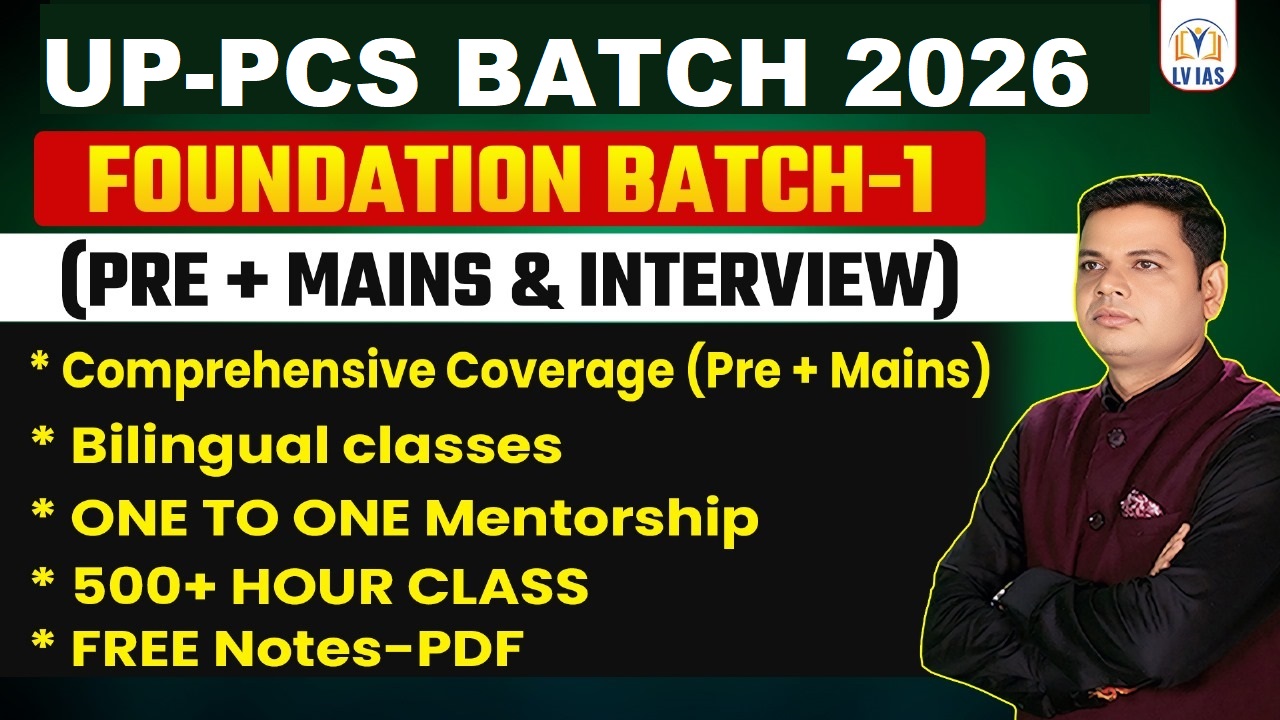 UP-PCS BATCH 2026

LV IAS

FOUNDATION BATCH-1

(PRE + MAINS & INTERVIEW)

* Comprehensive Coverage (Pre + Mains)

* Bilingual classes

* ONE TO ONE Mentorship

* 500+ HOUR CLASS

* FREE Notes-PDF